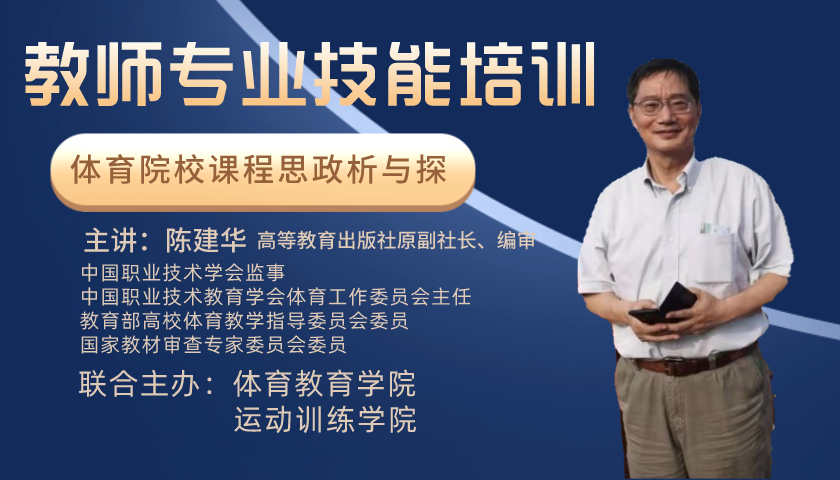 教师专业技能培训

体育院校课程思政析与探

主讲：陈建华 高等教育出版社原副社长、编审

中国职业技术学会监事
中国职业技术教育学会体育工作委员会主任
教育部高校体育教学指导委员会委员
国家教材审查专家委员会委员

联合主办：体育教育学院
运动训练学院